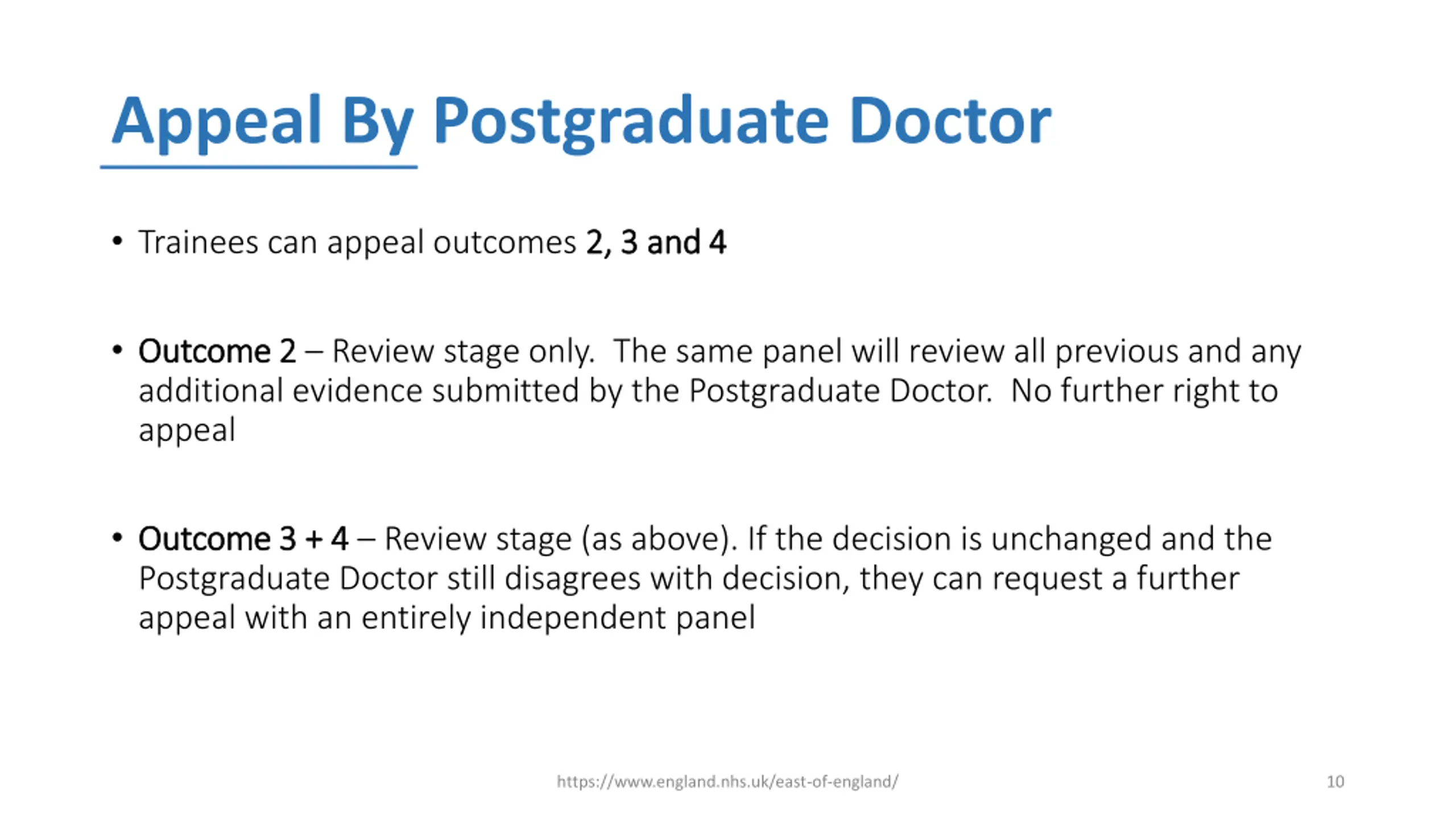 Appeal By Postgraduate Doctor

• Trainees can appeal outcomes 2, 3 and 4

• Outcome 2 – Review stage only. The same panel will review all previous and any additional evidence submitted by the Postgraduate Doctor. No further right to appeal

• Outcome 3 + 4 – Review stage (as above). If the decision is unchanged and the Postgraduate Doctor still disagrees with decision, they can request a further appeal with an entirely independent panel

https://www.england.nhs.uk/east-of-england/

10